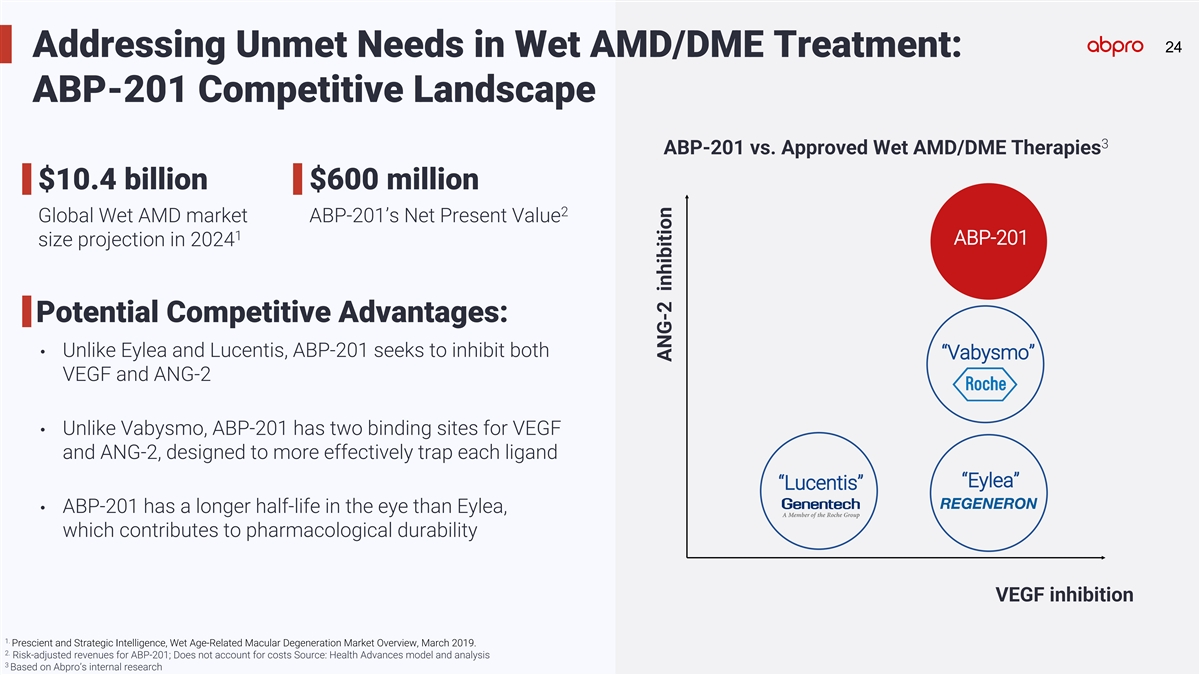 Addressing Unmet Needs in Wet AMD/DME Treatment: ABP-201 Competitive Landscape

abpro 24

$10.4 billion
Global Wet AMD market size projection in 2024$^1$

$600 million
ABP-201's Net Present Value$^2$

Potential Competitive Advantages:

• Unlike Eylea and Lucentis, ABP-201 seeks to inhibit both VEGF and ANG-2

• Unlike Vabysmo, ABP-201 has two binding sites for VEGF and ANG-2, designed to more effectively trap each ligand

• ABP-201 has a longer half-life in the eye than Eylea, which contributes to pharmacological durability

ABP-201 vs. Approved Wet AMD/DME Therapies$^3$

ANG-2 inhibition

ABP-201

"Vabysmo"
Roche

"Lucentis"
Genentech
A Member of the Roche Group

"Eylea"
REGENERON

VEGF inhibition

$^1$ Prescient and Strategic Intelligence, Wet Age-Related Macular Degeneration Market Overview, March 2019.
$^2$ Risk-adjusted revenues for ABP-201; Does not account for costs Source: Health Advances model and analysis
$^3$ Based on Abpro's internal research